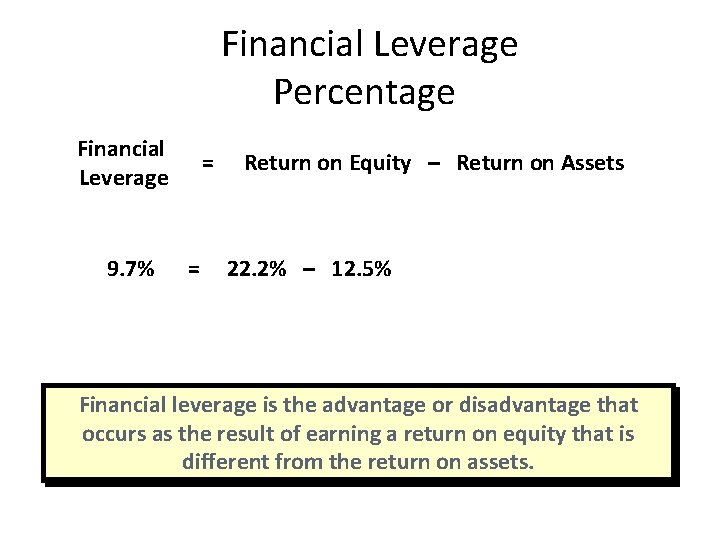 Financial Leverage Percentage

Financial Leverage = Return on Equity – Return on Assets

9.7% = 22.2% – 12.5%

Financial leverage is the advantage or disadvantage that occurs as the result of earning a return on equity that is different from the return on assets.